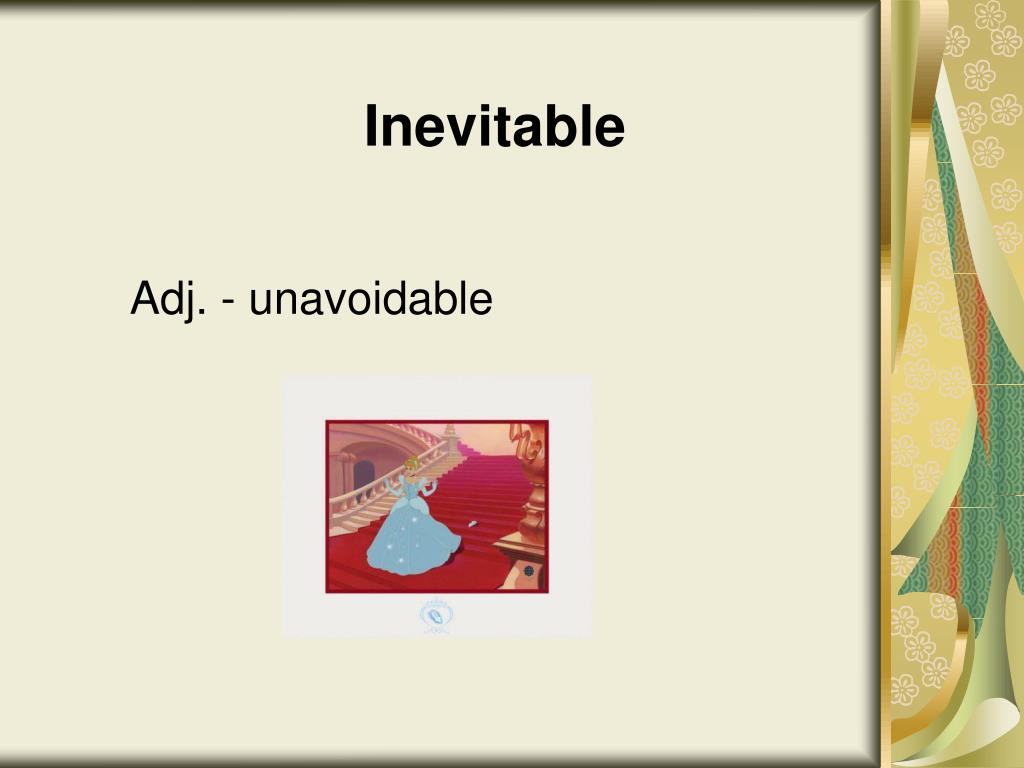 Inevitable

Adj. - unavoidable